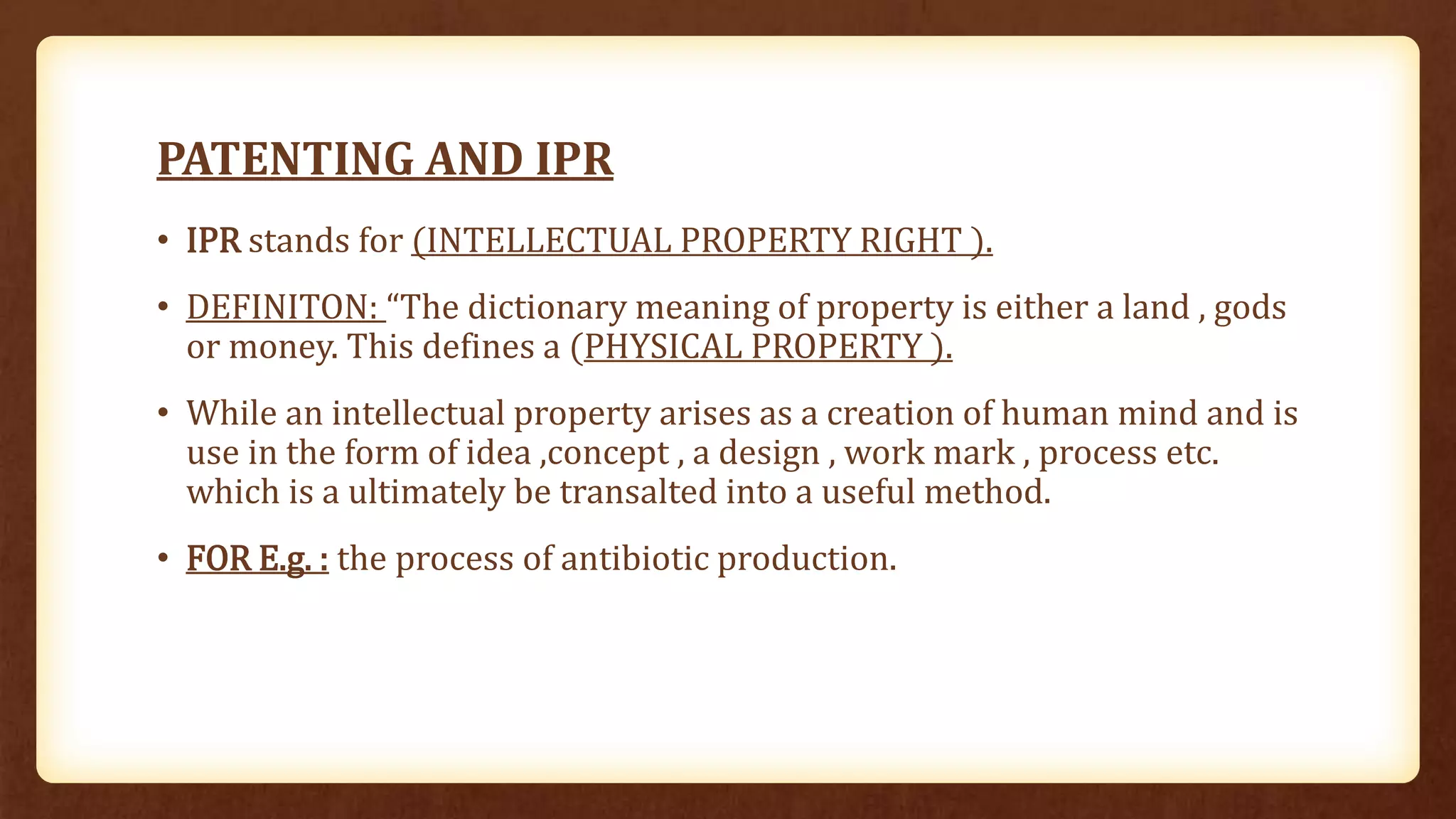 PATENTING AND IPR

• IPR stands for (INTELLECTUAL PROPERTY RIGHT ).

• DEFINITON: “The dictionary meaning of property is either a land , gods or money. This defines a (PHYSICAL PROPERTY ).

• While an intellectual property arises as a creation of human mind and is use in the form of idea ,concept , a design , work mark , process etc. which is a ultimately be transalted into a useful method.

• FOR E.g. : the process of antibiotic production.